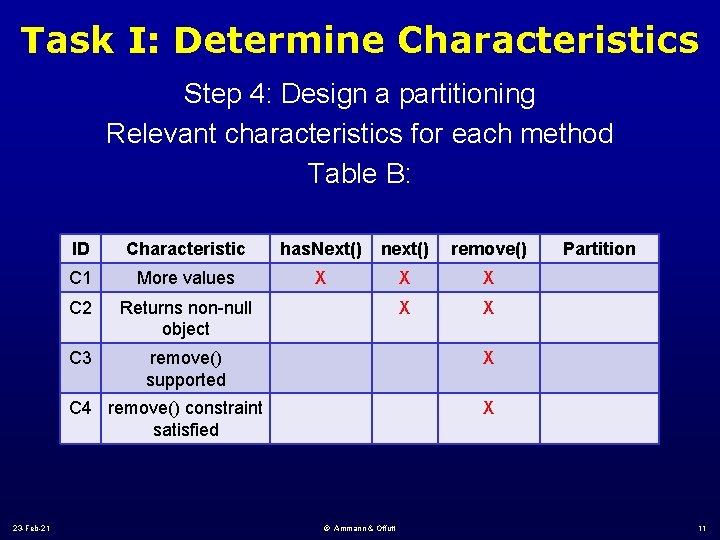 Task I: Determine Characteristics

Step 4: Design a partitioning
Relevant characteristics for each method
Table B:

| ID | Characteristic | hasNext() | next() | remove() | Partition |
|---|---|---|---|---|---|
| C1 | More values | X | X | X | |
| C2 | Returns non-null object | | X | X | |
| C3 | remove() supported | | | X | |
| C4 | remove() constraint satisfied | | | X | |

23-Feb-21

© Ammann & Offutt

11